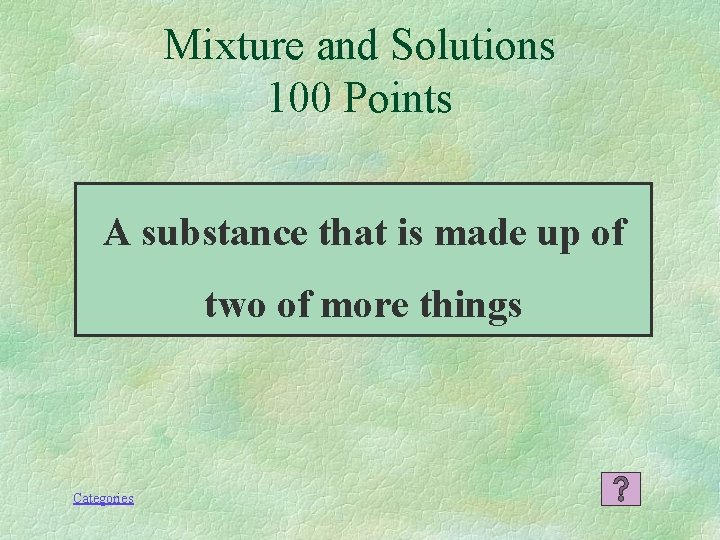 Mixture and Solutions
100 Points

A substance that is made up of two of more things

Categories

?